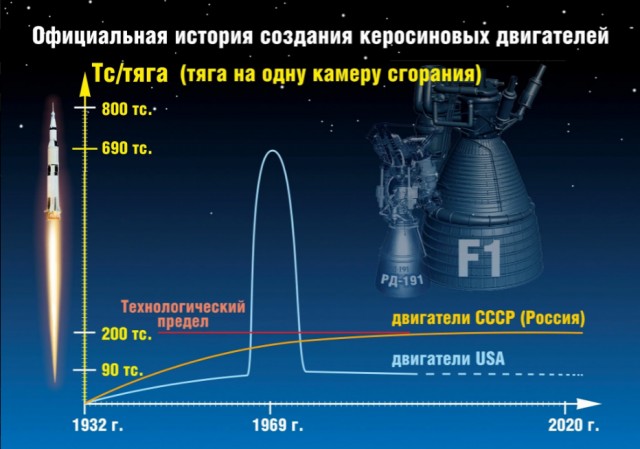 Официальная история создания керосиновых двигателей

Тс/тяга (тяга на одну камеру сгорания)

800 тс.

690 тс.

200 тс.

90 тс.

Технологический предел

двигатели СССР (Россия)

двигатели USA

F1

РД-191

1932 г.

1969 г.

2020 г.